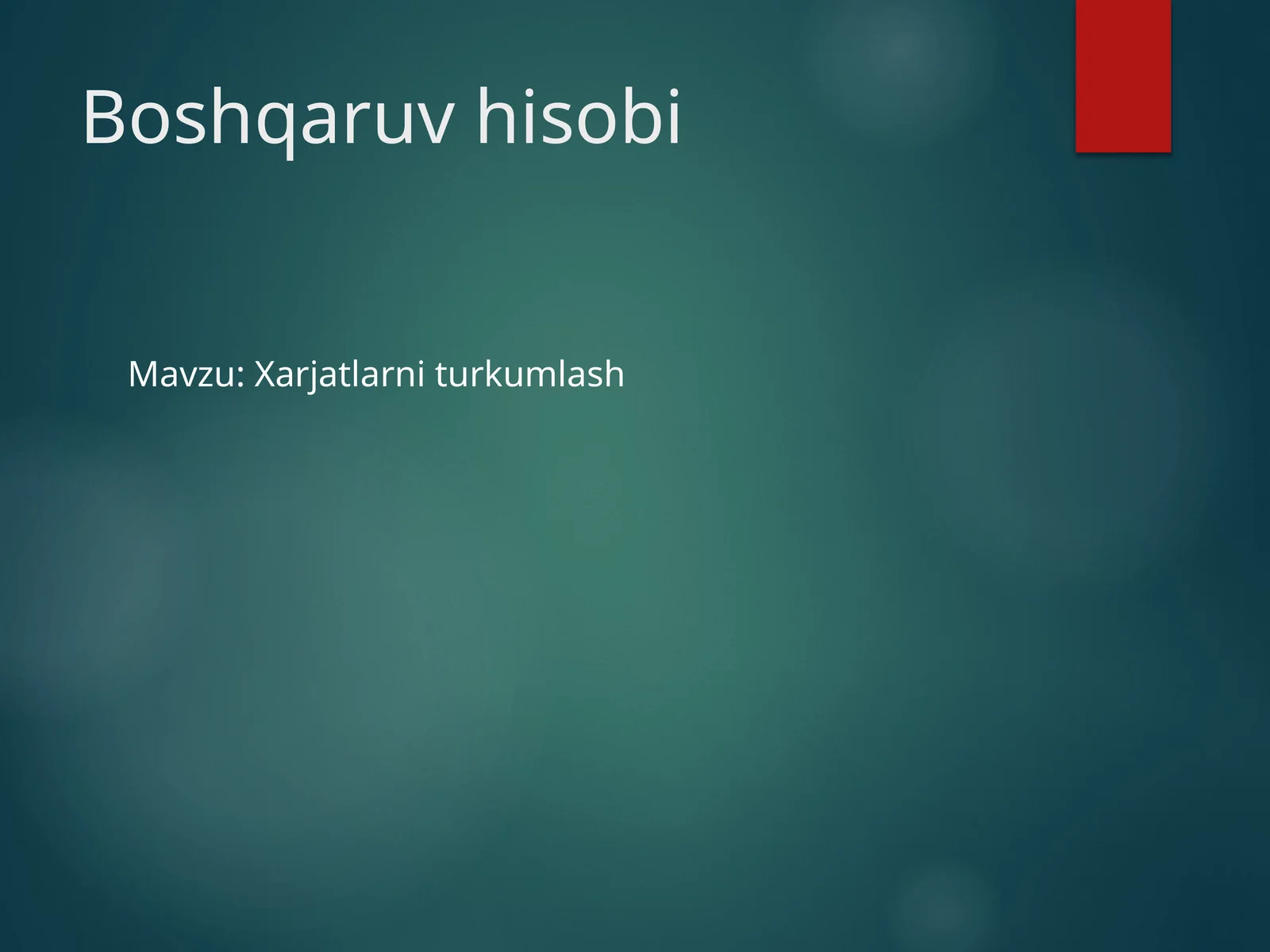 Boshqaruv hisobi

Mavzu: Xarjatlarni turkumlash